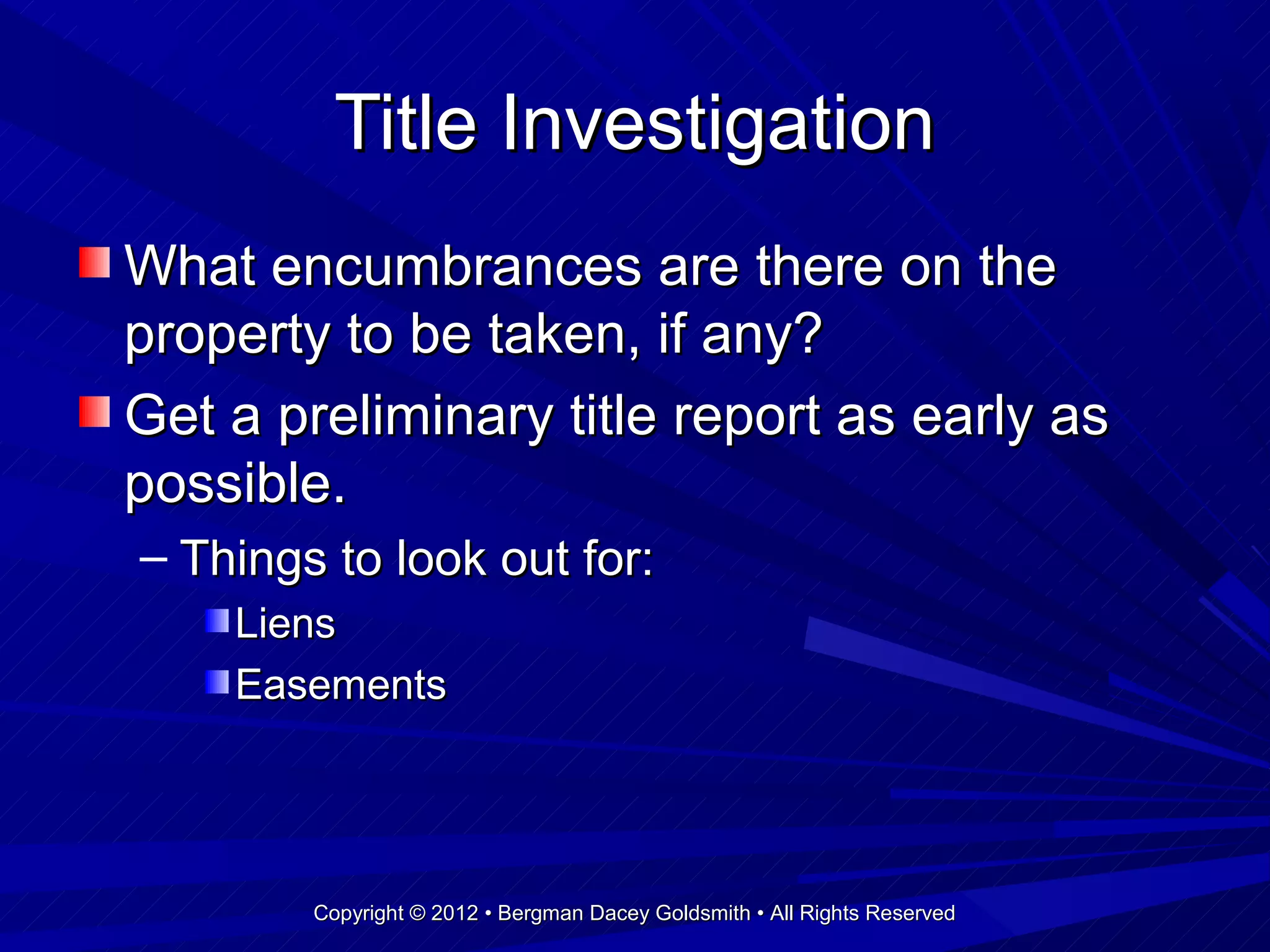 Title Investigation

What encumbrances are there on the property to be taken, if any?

Get a preliminary title report as early as possible.

– Things to look out for:

Liens

Easements

Copyright © 2012 • Bergman Dacey Goldsmith • All Rights Reserved